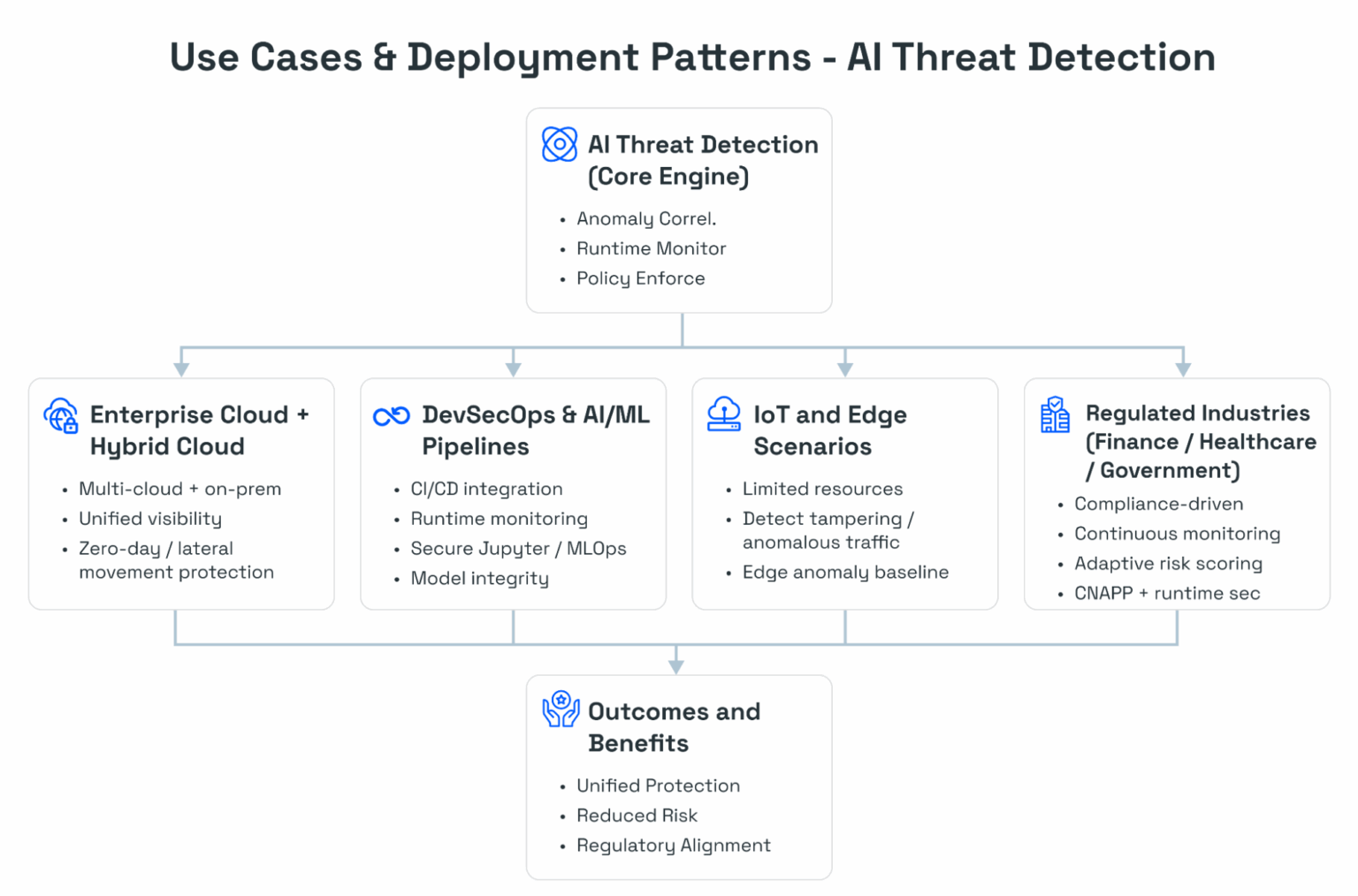 Use Cases & Deployment Patterns - AI Threat Detection

AI Threat Detection (Core Engine)
• Anomaly Correl.
• Runtime Monitor
• Policy Enforce

Enterprise Cloud + Hybrid Cloud
• Multi-cloud + on-prem
• Unified visibility
• Zero-day / lateral movement protection

DevSecOps & AI/ML Pipelines
• CI/CD integration
• Runtime monitoring
• Secure Jupyter / MLOps
• Model integrity

IoT and Edge Scenarios
• Limited resources
• Detect tampering / anomalous traffic
• Edge anomaly baseline

Regulated Industries (Finance / Healthcare / Government)
• Compliance-driven
• Continuous monitoring
• Adaptive risk scoring
• CNAPP + runtime sec

Outcomes and Benefits
• Unified Protection
• Reduced Risk
• Regulatory Alignment